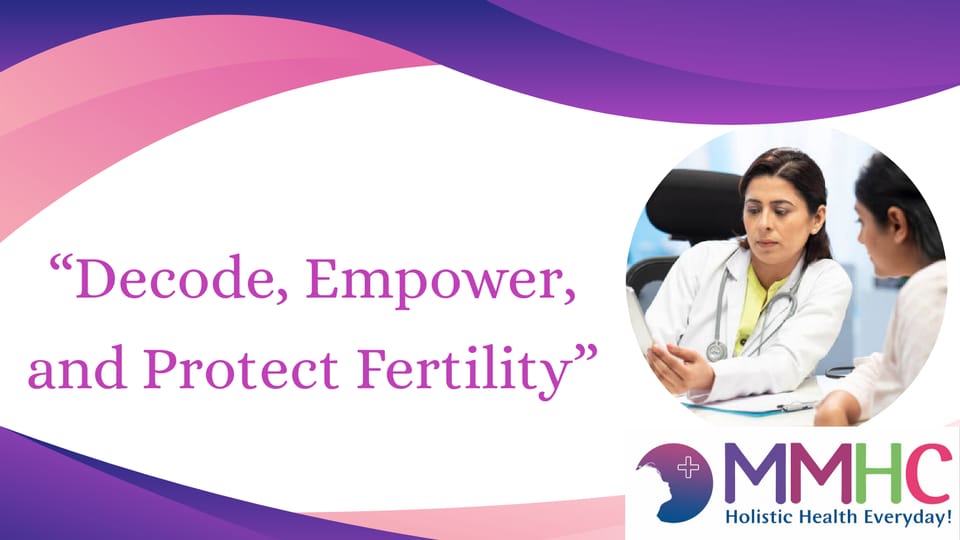 “Decode, Empower, and Protect Fertility”

MMHC
Holistic Health Everyday!